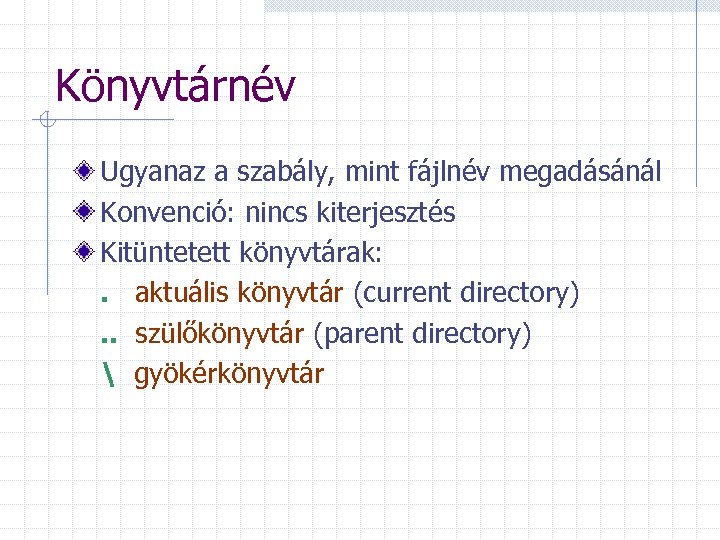 Könyvtárnév

Ugyanaz a szabály, mint fájlnév megadásánál

Konvenció: nincs kiterjesztés

Kitüntetett könyvtárak:

. aktuális könyvtár (current directory)

.. szülőkönyvtár (parent directory)

\ gyökérkönyvtár